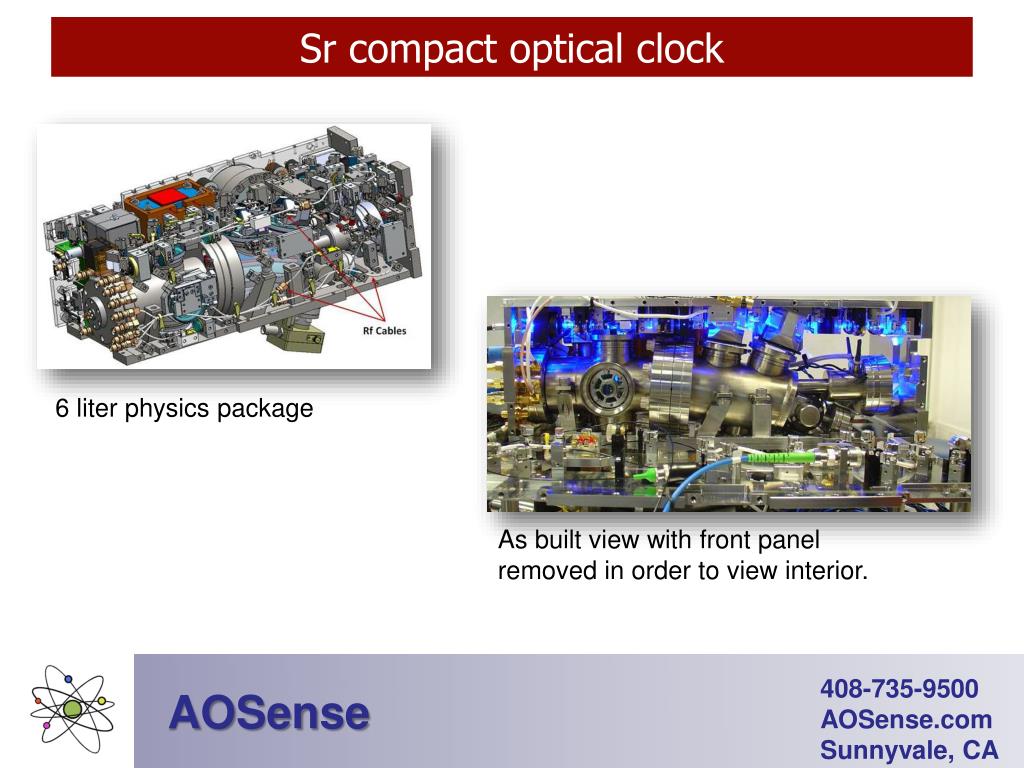 Sr compact optical clock

Rf Cables

6 liter physics package

As built view with front panel removed in order to view interior.

AOSense

408-735-9500
AOSense.com
Sunnyvale, CA